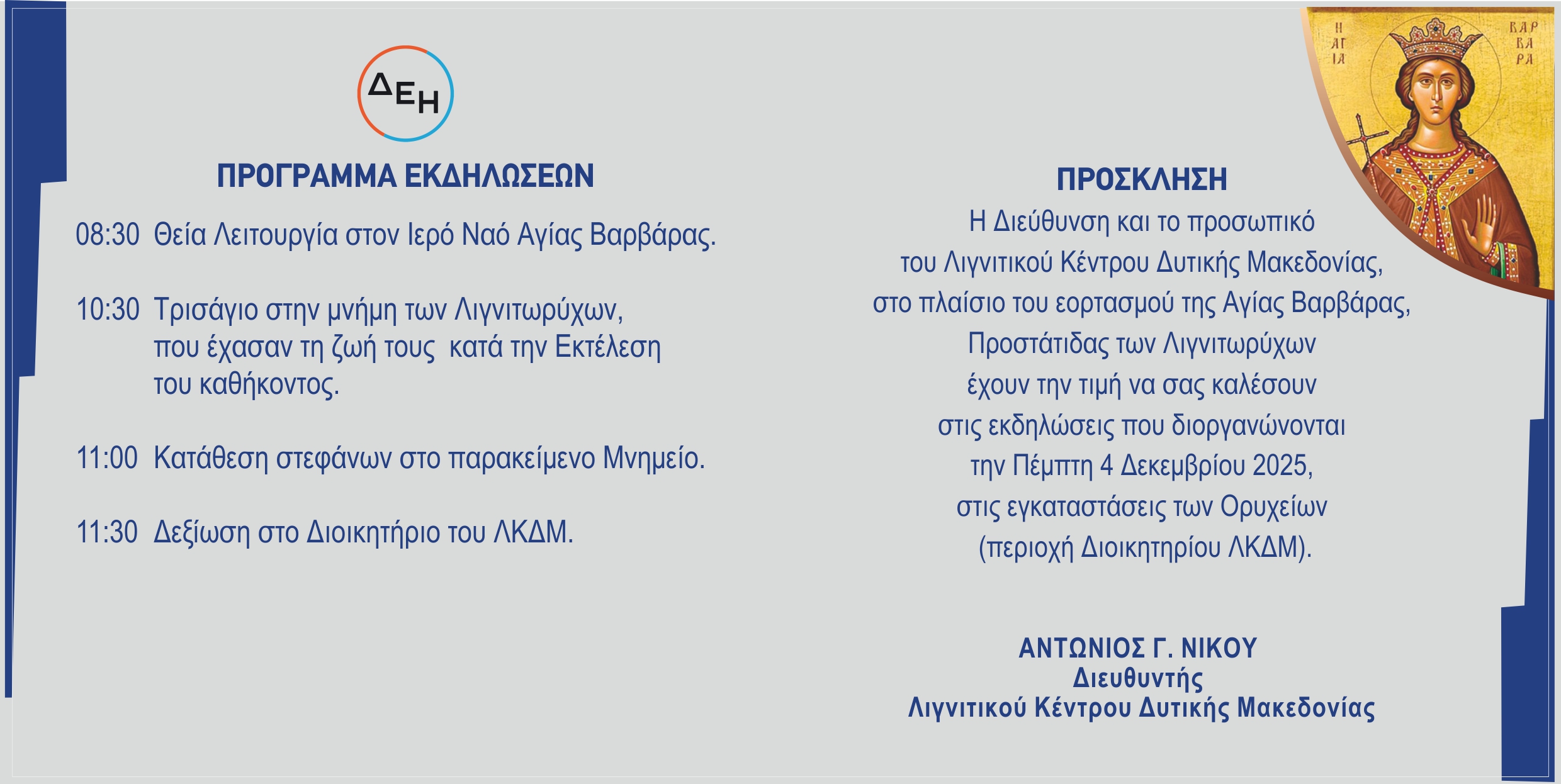 ΔΕΗ

ΠΡΟΓΡΑΜΜΑ ΕΚΔΗΛΩΣΕΩΝ

08:30 Θεία Λειτουργία στον Ιερό Ναό Αγίας Βαρβάρας.

10:30 Τρισάγιο στην μνήμη των Λιγνιτωρύχων, που έχασαν τη ζωή τους κατά την Εκτέλεση του καθήκοντος.

11:00 Κατάθεση στεφάνων στο παρακείμενο Μνημείο.

11:30 Δεξίωση στο Διοικητήριο του ΛΚΔΜ.

Η ΑΓΙΑ ΒΑΡΒΑΡΑ

ΠΡΟΣΚΛΗΣΗ

Η Διεύθυνση και το προσωπικό του Λιγνιτικού Κέντρου Δυτικής Μακεδονίας, στο πλαίσιο του εορτασμού της Αγίας Βαρβάρας, Προστάτιδας των Λιγνιτωρύχων έχουν την τιμή να σας καλέσουν στις εκδηλώσεις που διοργανώνονται την Πέμπτη 4 Δεκεμβρίου 2025, στις εγκαταστάσεις των Ορυχείων (περιοχή Διοικητηρίου ΛΚΔΜ).

ΑΝΤΩΝΙΟΣ Γ. ΝΙΚΟΥ
Διευθυντής
Λιγνιτικού Κέντρου Δυτικής Μακεδονίας